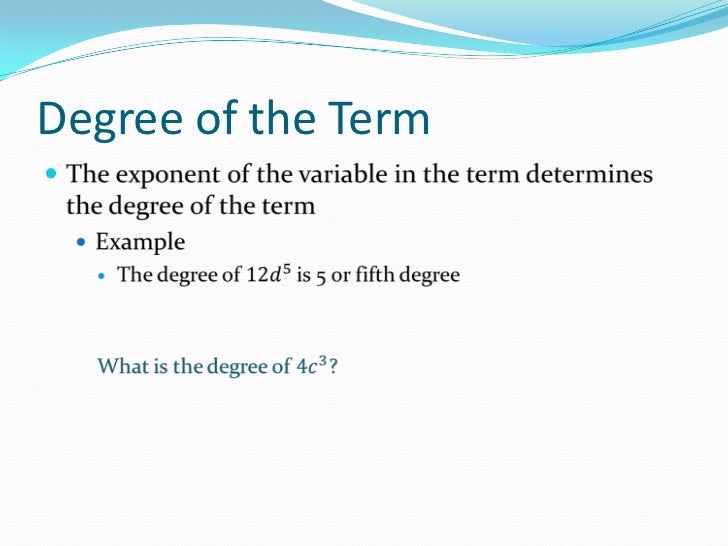 Degree of the Term

The exponent of the variable in the term determines the degree of the term

Example

The degree of $12d^5$ is 5 or fifth degree

What is the degree of $4c^3$?